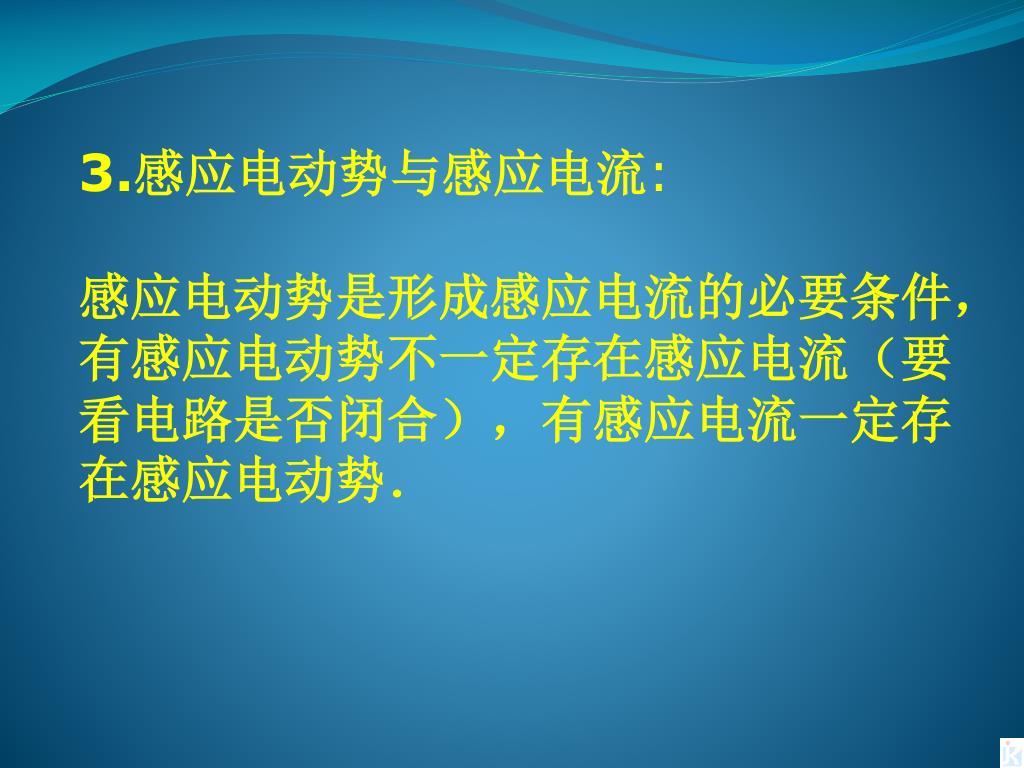 3.感应电动势与感应电流:

感应电动势是形成感应电流的必要条件，有感应电动势不一定存在感应电流（要看电路是否闭合），有感应电流一定存在感应电动势.